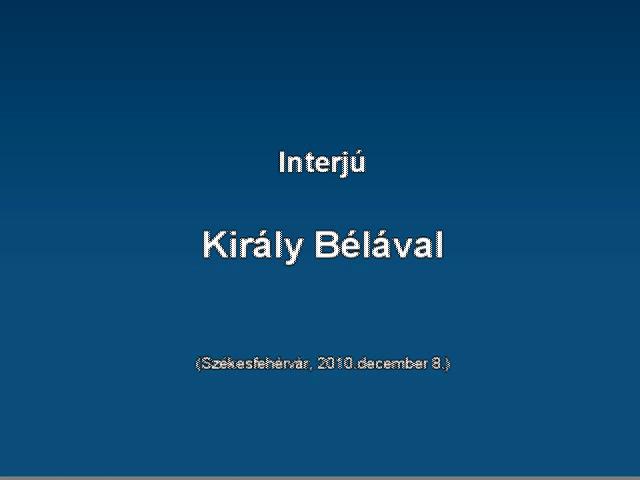 Interjú

Király Bélával

(Székesfehérvár, 2010.december 8.)